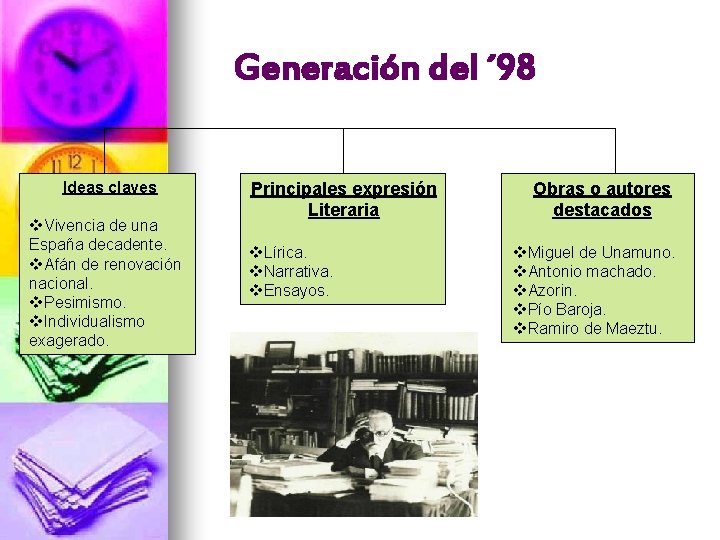 Generación del ´98

Ideas claves

❖Vivencia de una España decadente.
❖Afán de renovación nacional.
❖Pesimismo.
❖Individualismo exagerado.

Principales expresión Literaria

❖Lírica.
❖Narrativa.
❖Ensayos.

Obras o autores destacados

❖Miguel de Unamuno.
❖Antonio machado.
❖Azorin.
❖Pío Baroja.
❖Ramiro de Maeztu.